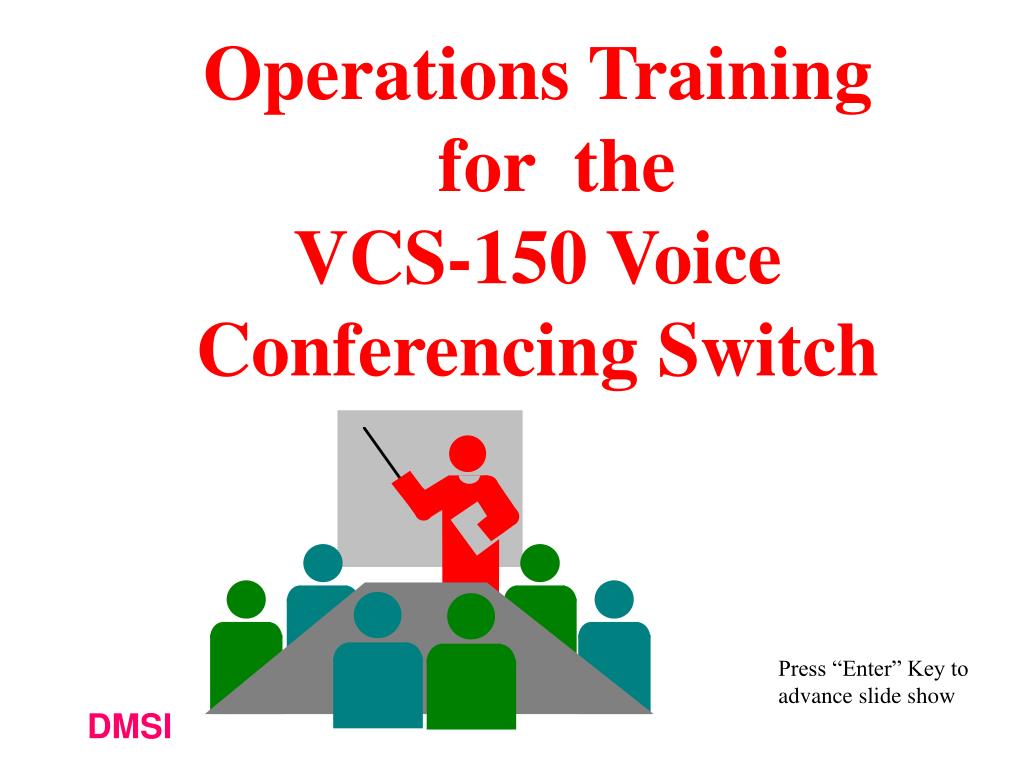 Operations Training for the VCS-150 Voice Conferencing Switch

Press “Enter” Key to advance slide show

DMSI